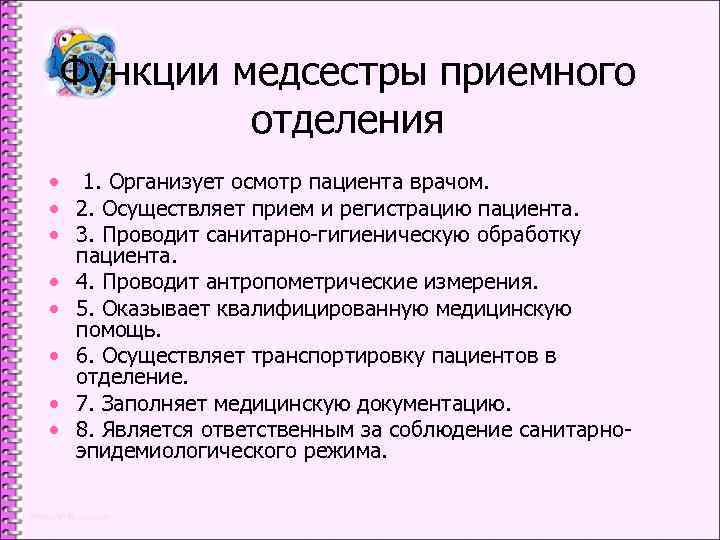 Функции медсестры приемного отделения

• 1. Организует осмотр пациента врачом.
• 2. Осуществляет прием и регистрацию пациента.
• 3. Проводит санитарно-гигиеническую обработку пациента.
• 4. Проводит антропометрические измерения.
• 5. Оказывает квалифицированную медицинскую помощь.
• 6. Осуществляет транспортировку пациентов в отделение.
• 7. Заполняет медицинскую документацию.
• 8. Является ответственным за соблюдение санитарно-эпидемиологического режима.